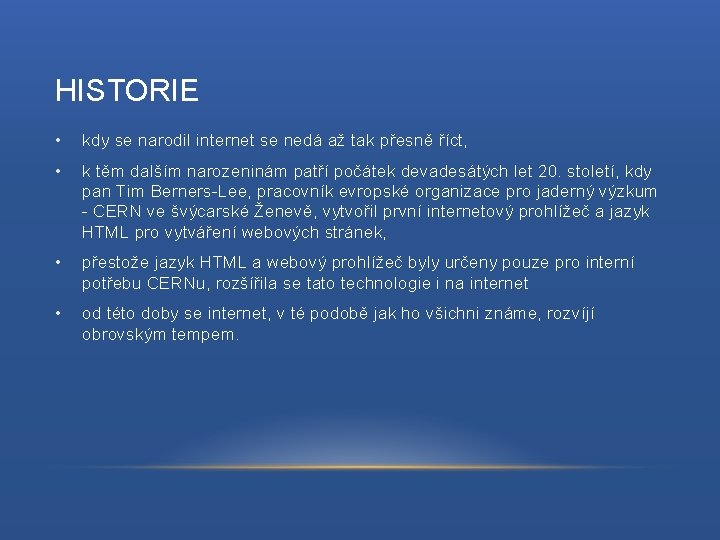 HISTORIE

• kdy se narodil internet se nedá až tak přesně říct,

• k těm dalším narozeninám patří počátek devadesátých let 20. století, kdy pan Tim Berners-Lee, pracovník evropské organizace pro jaderný výzkum - CERN ve švýcarské Ženevě, vytvořil první internetový prohlížeč a jazyk HTML pro vytváření webových stránek,

• přestože jazyk HTML a webový prohlížeč byly určeny pouze pro interní potřebu CERNu, rozšířila se tato technologie i na internet

• od této doby se internet, v té podobě jak ho všichni známe, rozvíjí obrovským tempem.